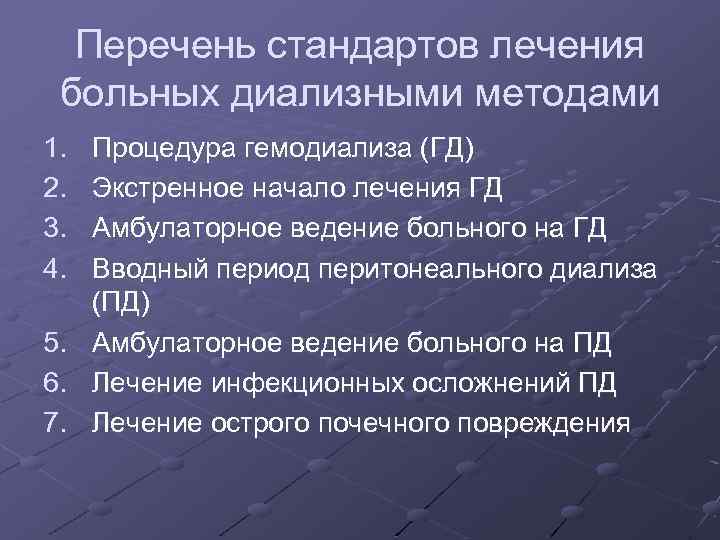 Перечень стандартов лечения больных диализными методами

1. Процедура гемодиализа (ГД)
2. Экстренное начало лечения ГД
3. Амбулаторное ведение больного на ГД
4. Вводный период перитонеального диализа (ПД)
5. Амбулаторное ведение больного на ПД
6. Лечение инфекционных осложнений ПД
7. Лечение острого почечного повреждения